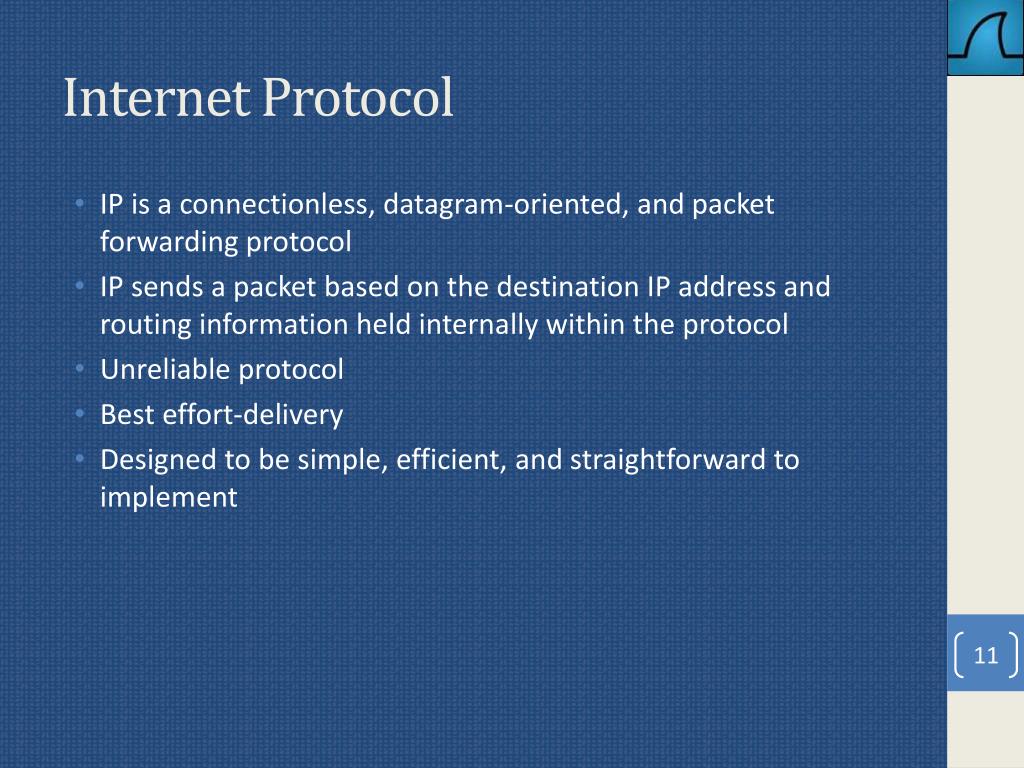 Internet Protocol

• IP is a connectionless, datagram-oriented, and packet forwarding protocol
• IP sends a packet based on the destination IP address and routing information held internally within the protocol
• Unreliable protocol
• Best effort-delivery
• Designed to be simple, efficient, and straightforward to implement

11